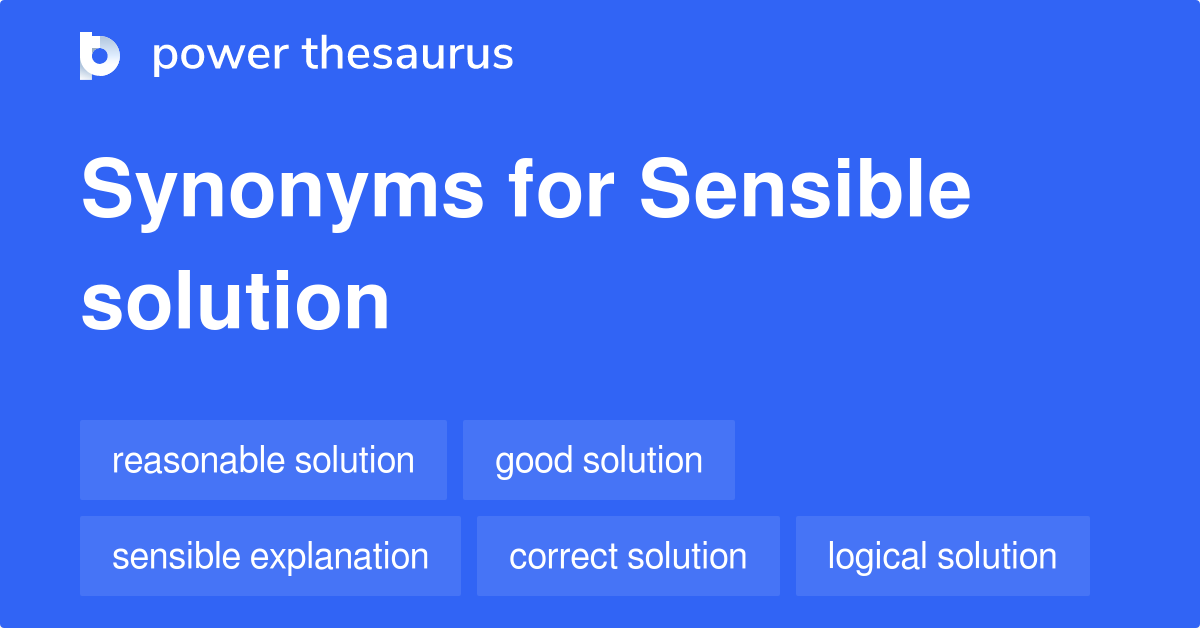 power thesaurus

Synonyms for Sensible solution

reasonable solution
good solution
sensible explanation
correct solution
logical solution